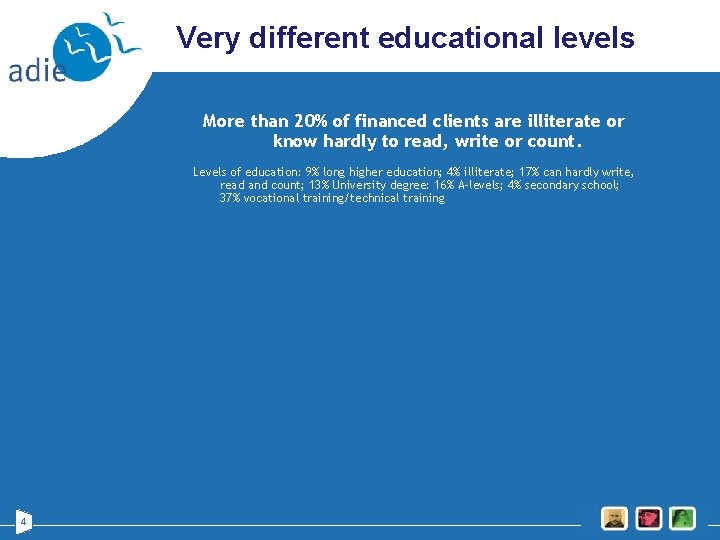 adie

Very different educational levels

More than 20% of financed clients are illiterate or know hardly to read, write or count.

Levels of education: 9% long higher education; 4% illiterate; 17% can hardly write, read and count; 13% University degree: 16% A-levels; 4% secondary school; 37% vocational training/technical training

4